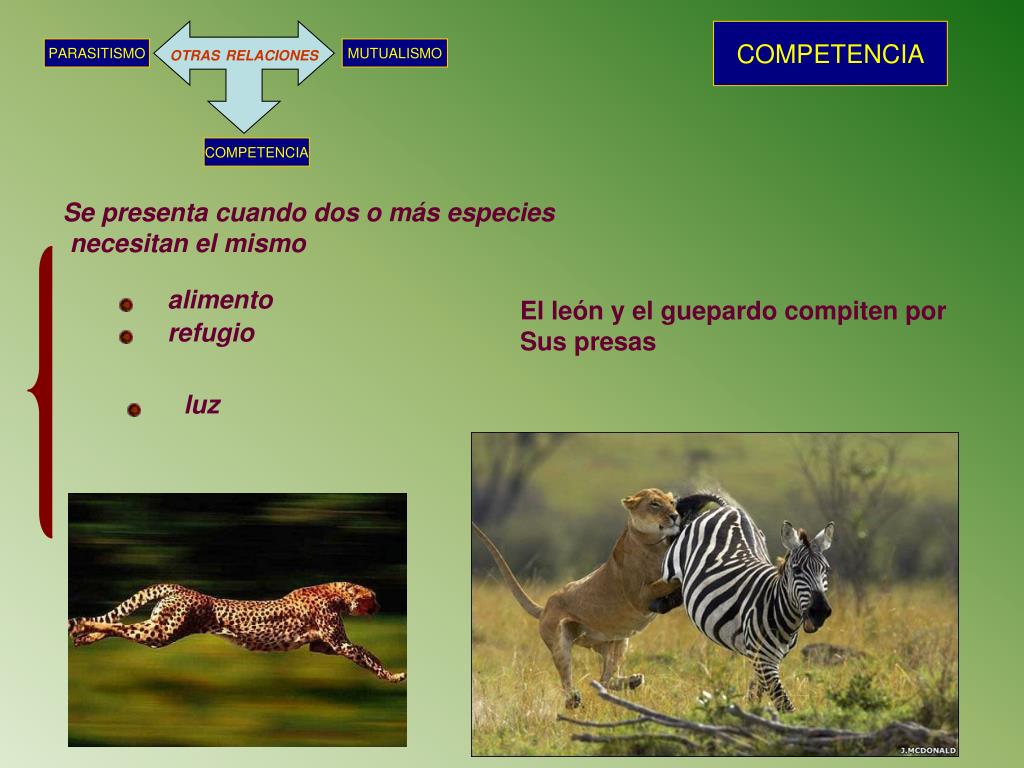 PARASITISMO

OTRAS RELACIONES

MUTUALISMO

COMPETENCIA

COMPETENCIA

Se presenta cuando dos o más especies necesitan el mismo

alimento
refugio

luz

El león y el guepardo compiten por Sus presas

J.MCDONALD